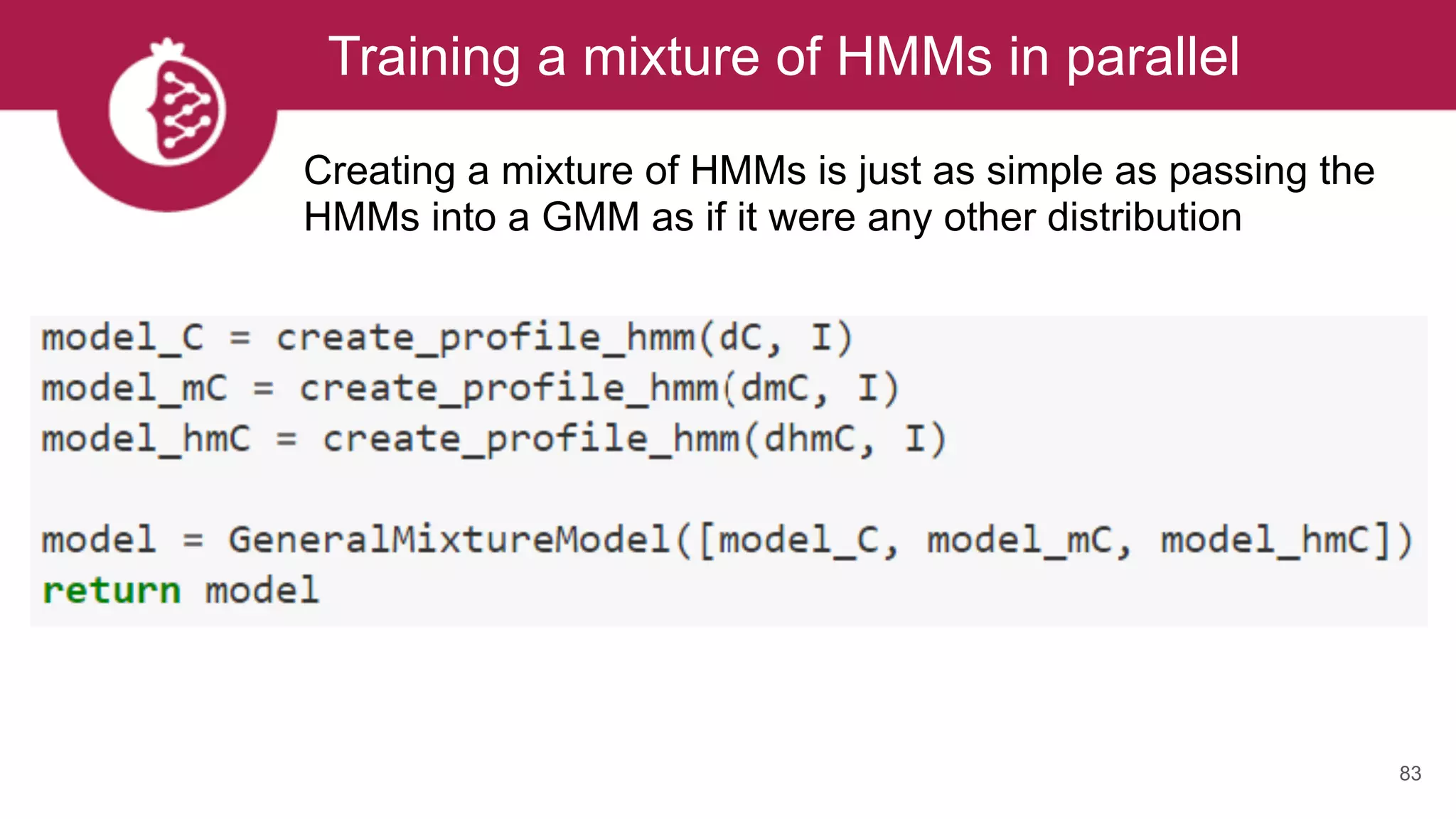 Training a mixture of HMMs in parallel

Creating a mixture of HMMs is just as simple as passing the HMMs into a GMM as if it were any other distribution

model_C = create_profile_hmm(dC, I)
model_mC = create_profile_hmm(dmC, I)
model_hmC = create_profile_hmm(dhmC, I)

model = GeneralMixtureModel([model_C, model_mC, model_hmC])
return model

83